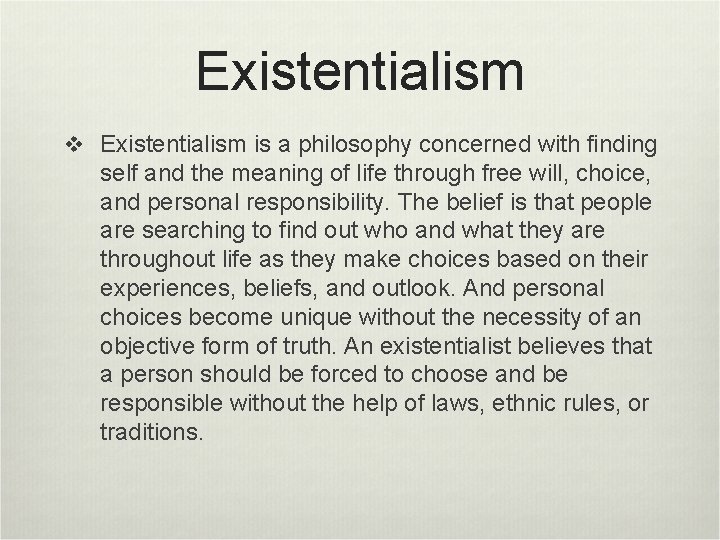 Existentialism

❖ Existentialism is a philosophy concerned with finding self and the meaning of life through free will, choice, and personal responsibility. The belief is that people are searching to find out who and what they are throughout life as they make choices based on their experiences, beliefs, and outlook. And personal choices become unique without the necessity of an objective form of truth. An existentialist believes that a person should be forced to choose and be responsible without the help of laws, ethnic rules, or traditions.